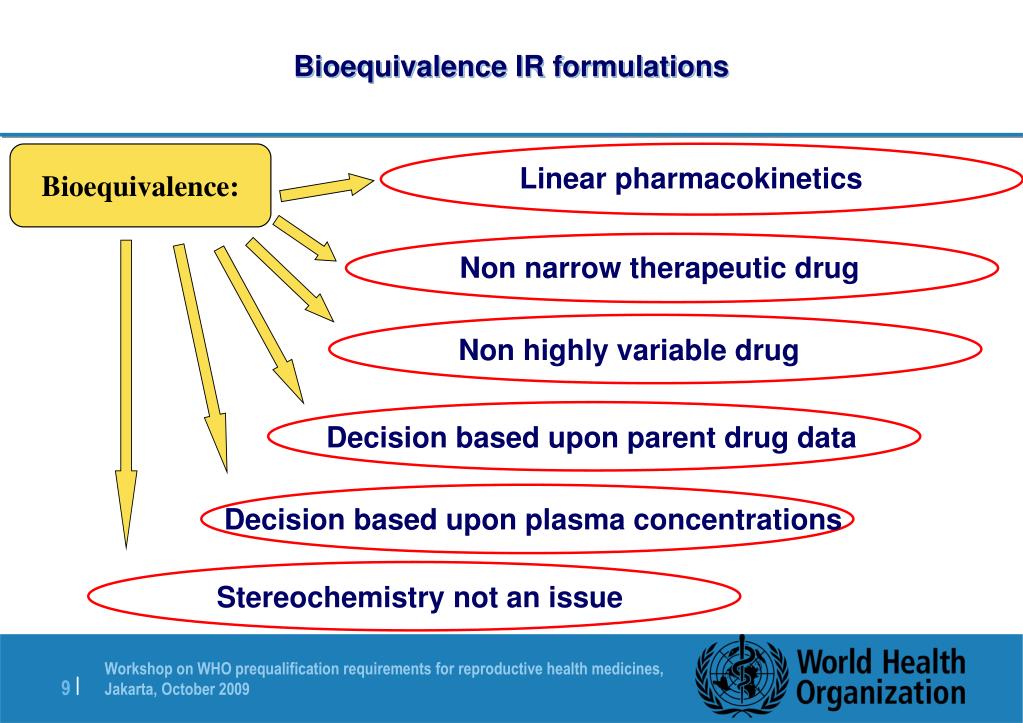 Bioequivalence IR formulations

Bioequivalence:

Linear pharmacokinetics

Non narrow therapeutic drug

Non highly variable drug

Decision based upon parent drug data

Decision based upon plasma concentrations

Stereochemistry not an issue

9 | Workshop on WHO prequalification requirements for reproductive health medicines, Jakarta, October 2009

World Health Organization